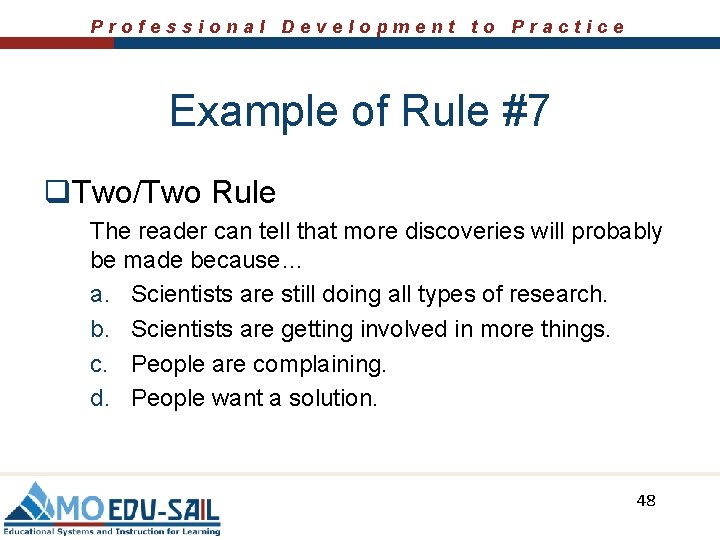 Professional Development to Practice

Example of Rule #7

❑Two/Two Rule

The reader can tell that more discoveries will probably be made because…

a. Scientists are still doing all types of research.
b. Scientists are getting involved in more things.
c. People are complaining.
d. People want a solution.

MO EDU-SAIL
Educational Systems and Instruction for Learning

48